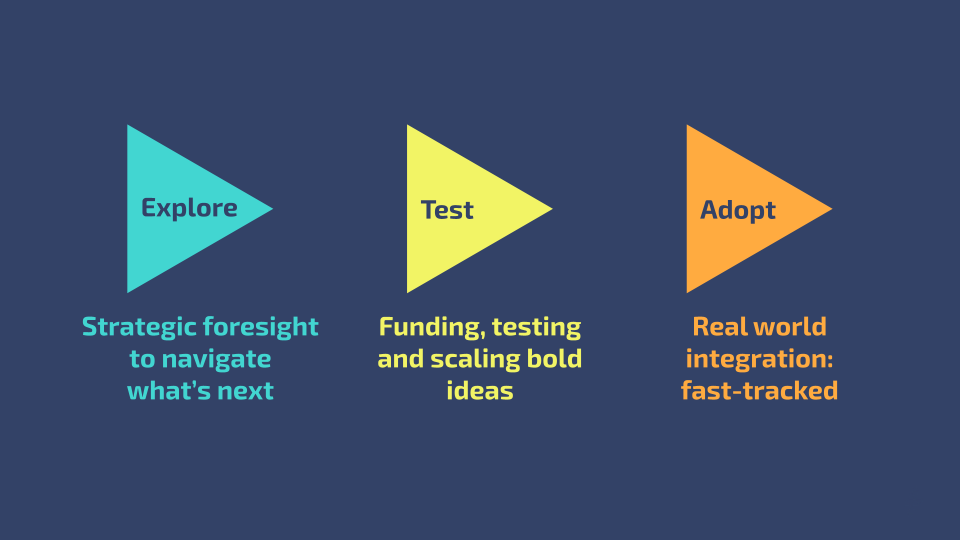 Explore

Strategic foresight to navigate what's next

Test

Funding, testing and scaling bold ideas

Adopt

Real world integration: fast-tracked